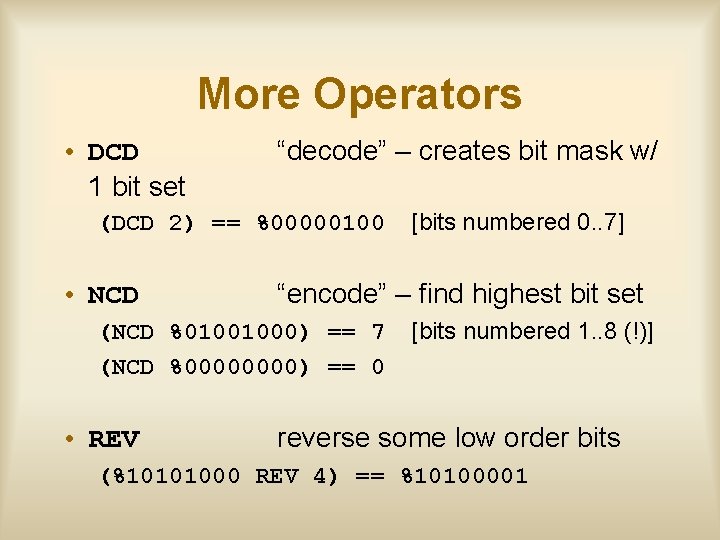 More Operators

• DCD "decode" – creates bit mask w/ 1 bit set

(DCD 2) == %00000100 [bits numbered 0..7]

• NCD "encode" – find highest bit set

(NCD %01001000) == 7 [bits numbered 1..8 (!)]

(NCD %00000000) == 0

• REV reverse some low order bits

(%10101000 REV 4) == %10100001